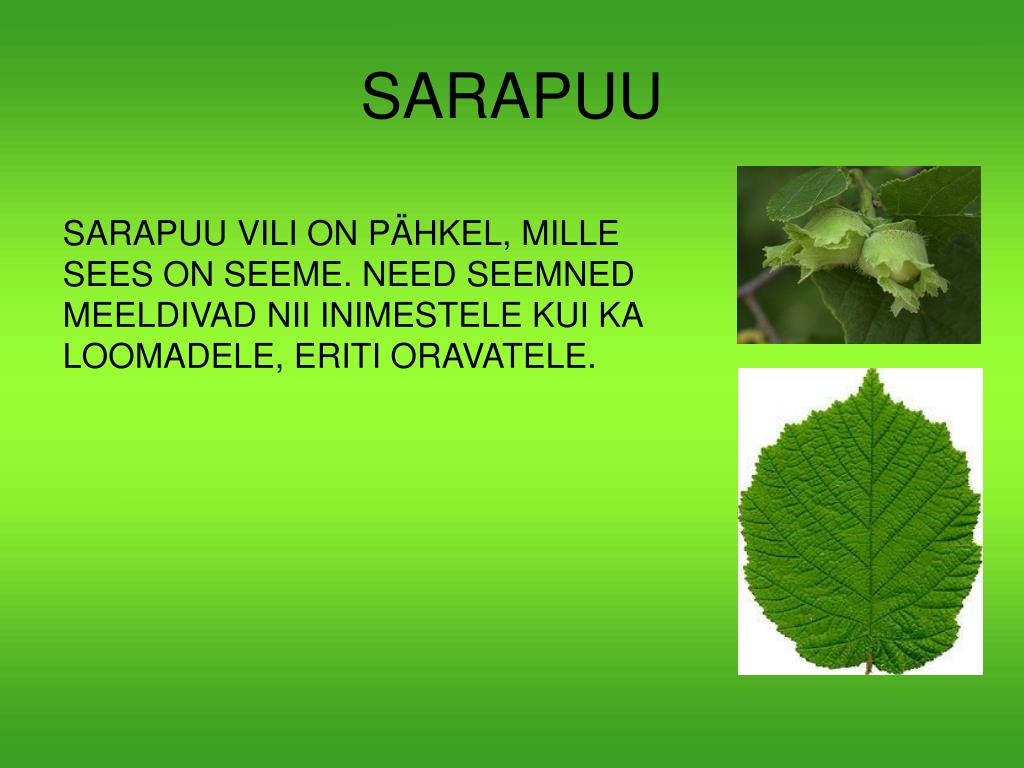 SARAPUU

SARAPUU VILI ON PÄHKEL, MILLE SEES ON SEEME. NEED SEEMNED MEELDIVAD NII INIMESTELE KUI KA LOOMADELE, ERITI ORAVATELE.